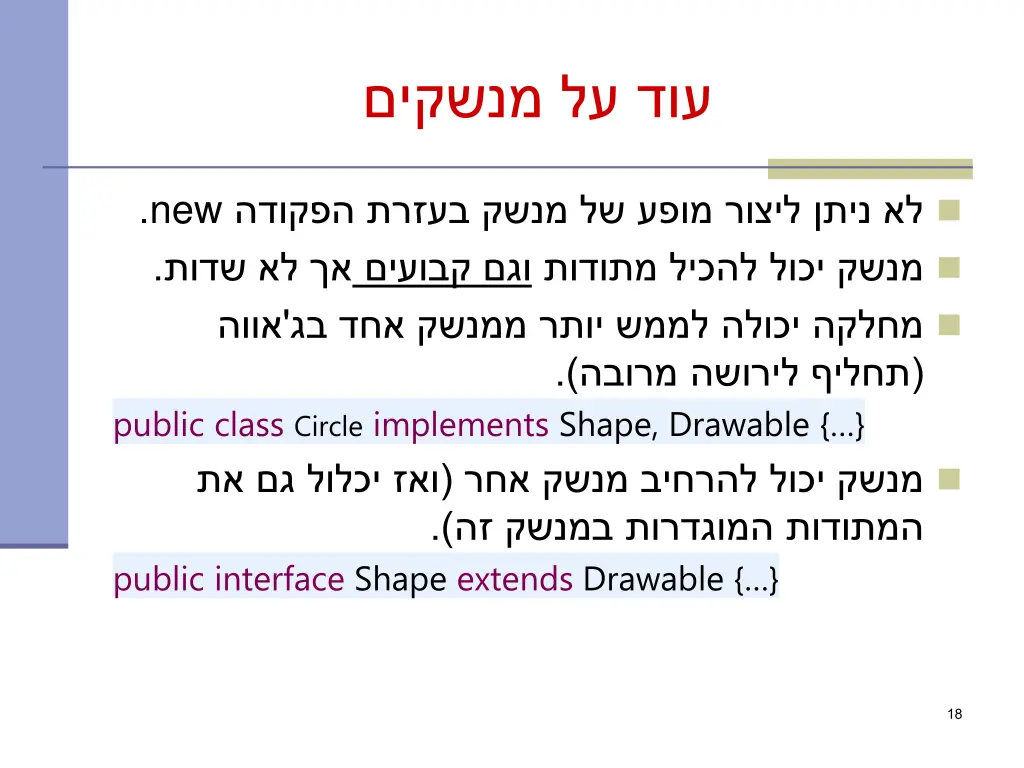 עוד על מנשקים

לא ניתן ליצור מופע של מנשק בעזרת הפקודה new.

מנשק יכול להכיל מתודות וגם קבועים אך לא שדות.

מחלקה יכולה לממש יותר ממנשק אחד בג'אווה (תחליף לירושה מרובה).

public class Circle implements Shape, Drawable {…}

מנשק יכול להרחיב מנשק אחר (ואז יכלול גם את המתודות המוגדרות במנשק זה).

public interface Shape extends Drawable {…}

18